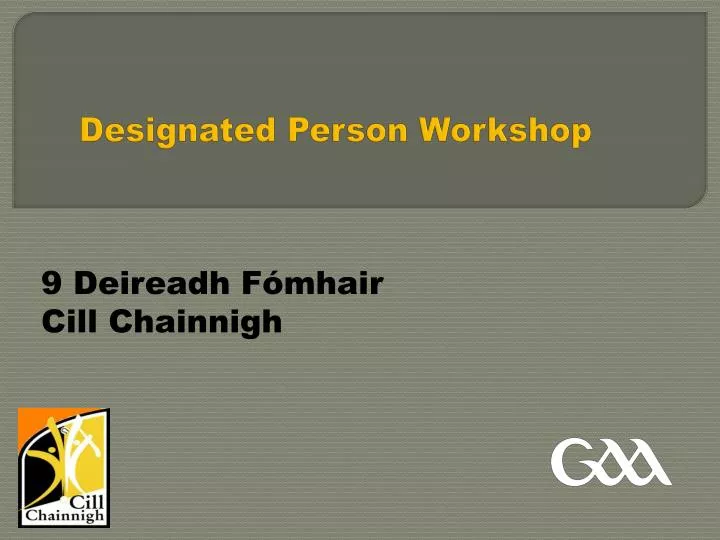 Designated Person Workshop

9 Deireadh Fómhair
Cill Chainnigh

Cill Chainnigh

GAA